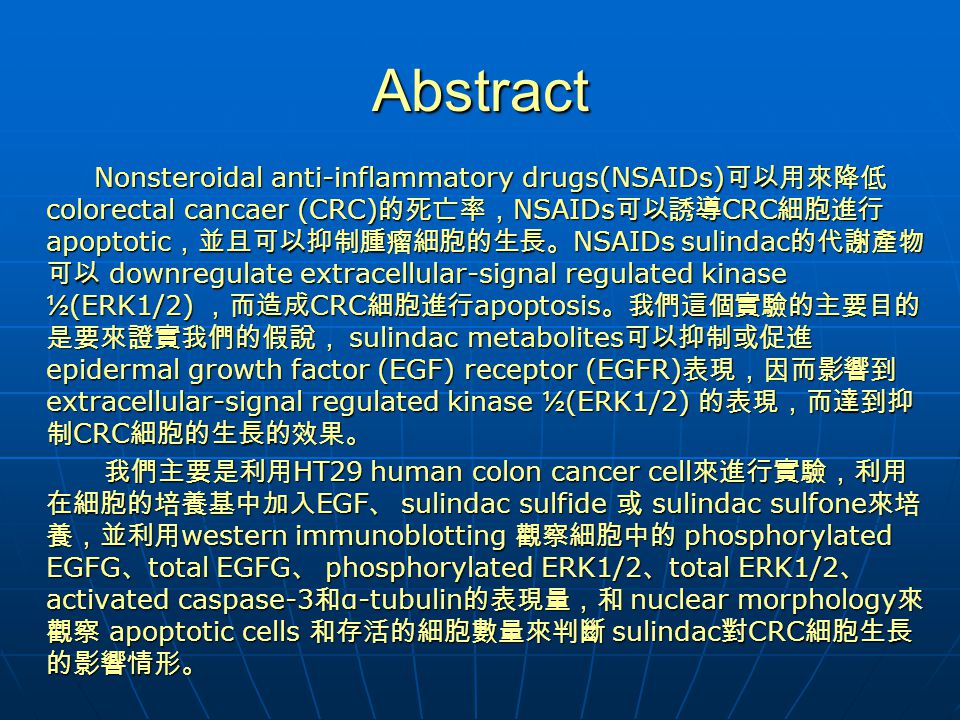 Abstract

Nonsteroidal anti-inflammatory drugs(NSAIDs)可以用來降低colorectal cancaer (CRC)的死亡率，NSAIDs可以誘導CRC細胞進行apoptotic，並且可以抑制腫瘤細胞的生長。NSAIDs sulindac的代謝產物可以 downregulate extracellular-signal regulated kinase ½(ERK1/2) ，而造成CRC細胞進行apoptosis。我們這個實驗的主要目的是要來證實我們的假說， sulindac metabolites可以抑制或促進epidermal growth factor (EGF) receptor (EGFR)表現，因而影響到extracellular-signal regulated kinase ½(ERK1/2) 的表現，而達到抑制CRC細胞的生長的效果。

我們主要是利用HT29 human colon cancer cell來進行實驗，利用在細胞的培養基中加入EGF、 sulindac sulfide 或 sulindac sulfone來培養，並利用western immunoblotting 觀察細胞中的 phosphorylated EGFG、total EGFG、 phosphorylated ERK1/2、total ERK1/2、activated caspase-3和α-tubulin的表現量，和 nuclear morphology來觀察 apoptotic cells 和存活的細胞數量來判斷 sulindac對CRC細胞生長的影響情形。